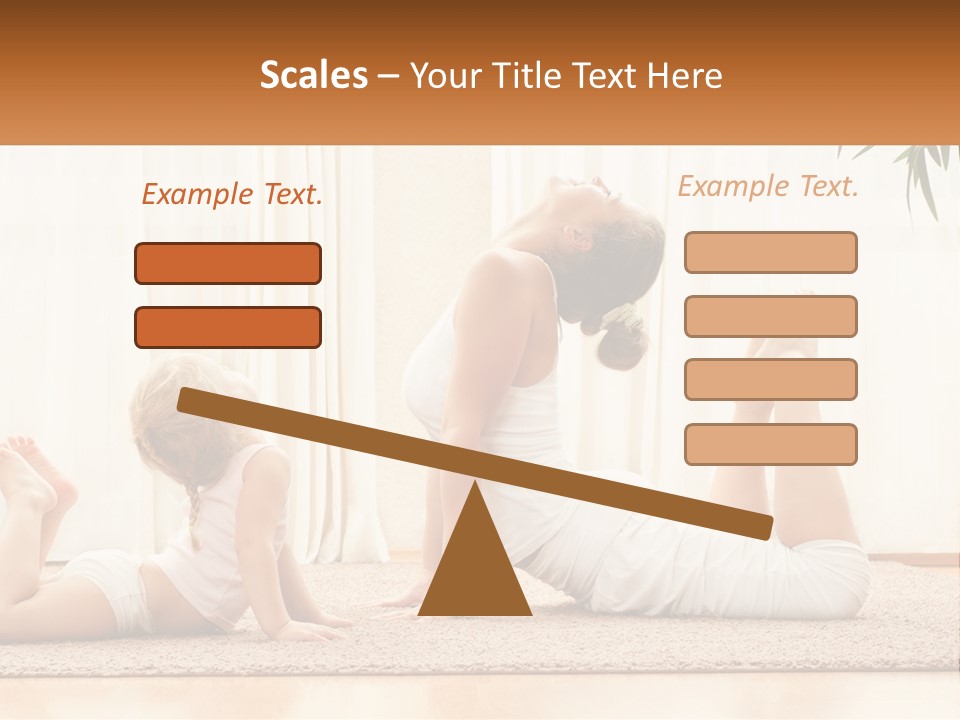 Scales – Your Title Text Here

Example Text.

Example Text.